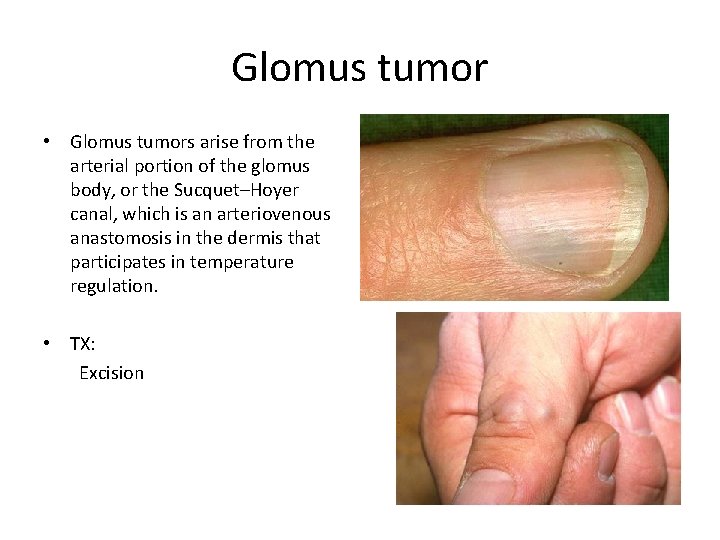 Glomus tumor

• Glomus tumors arise from the arterial portion of the glomus body, or the Sucquet–Hoyer canal, which is an arteriovenous anastomosis in the dermis that participates in temperature regulation.

• TX:
Excision